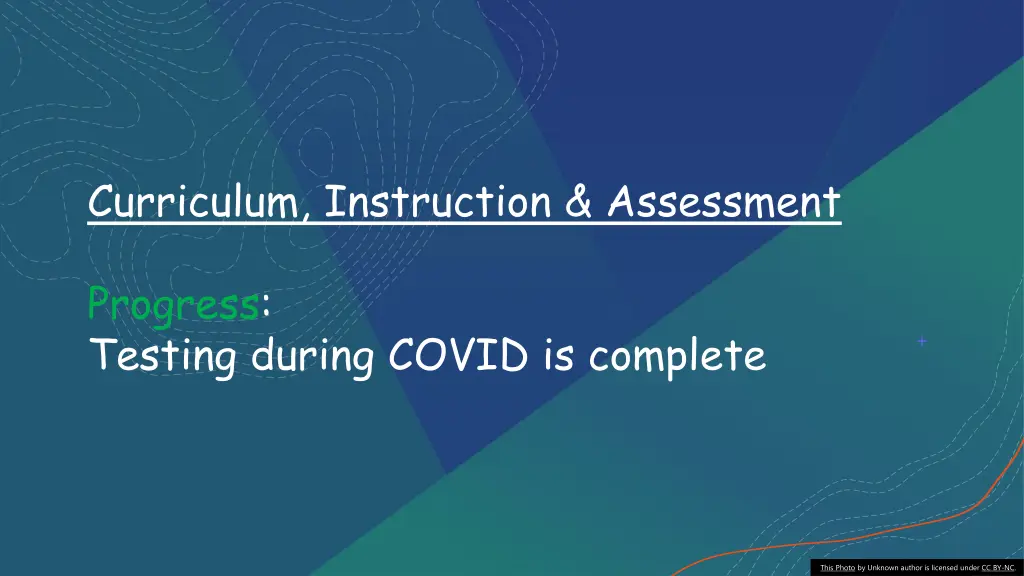 Curriculum, Instruction & Assessment

Progress:
Testing during COVID is complete

This Photo by Unknown author is licensed under CC BY-NC.